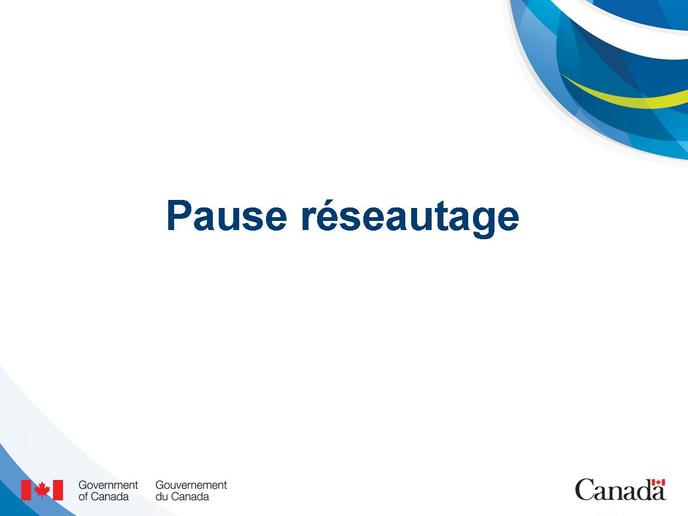 Pause réseautage

Government of Canada
Gouvernement du Canada

Canada